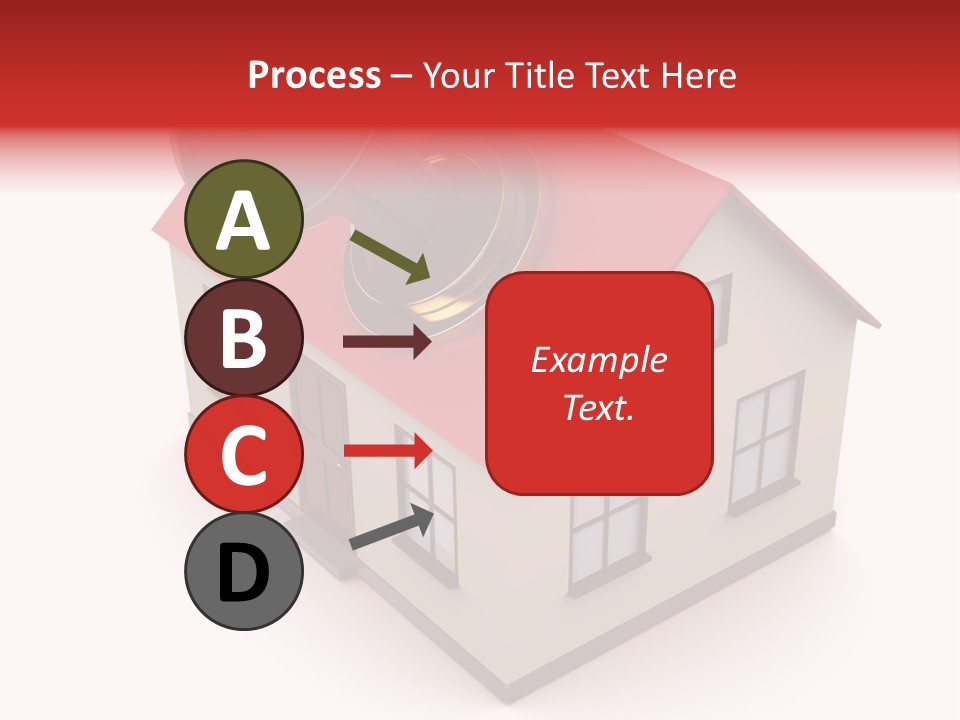 Process – Your Title Text Here

A

B

C

D

Example Text.